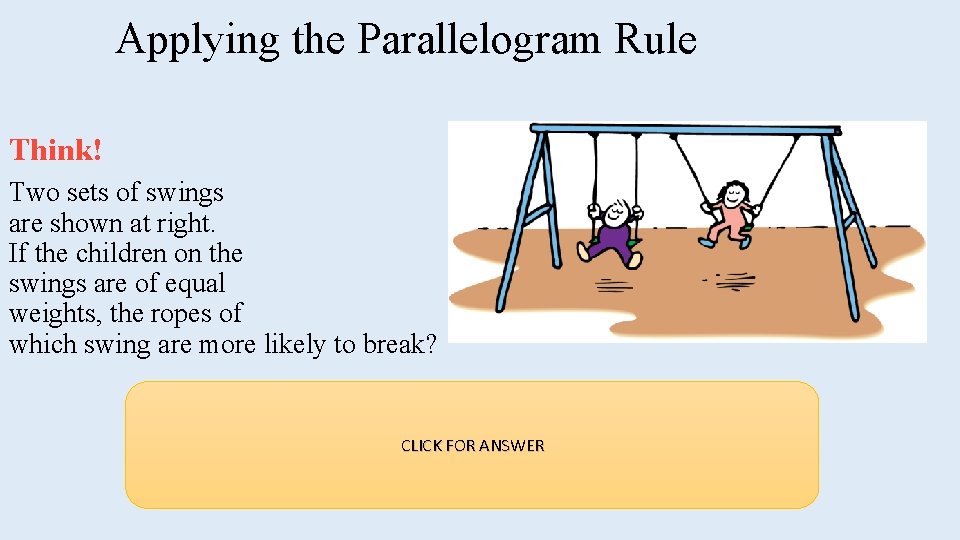 Applying the Parallelogram Rule

Think!

Two sets of swings are shown at right. If the children on the swings are of equal weights, the ropes of which swing are more likely to break?

CLICK FOR ANSWER